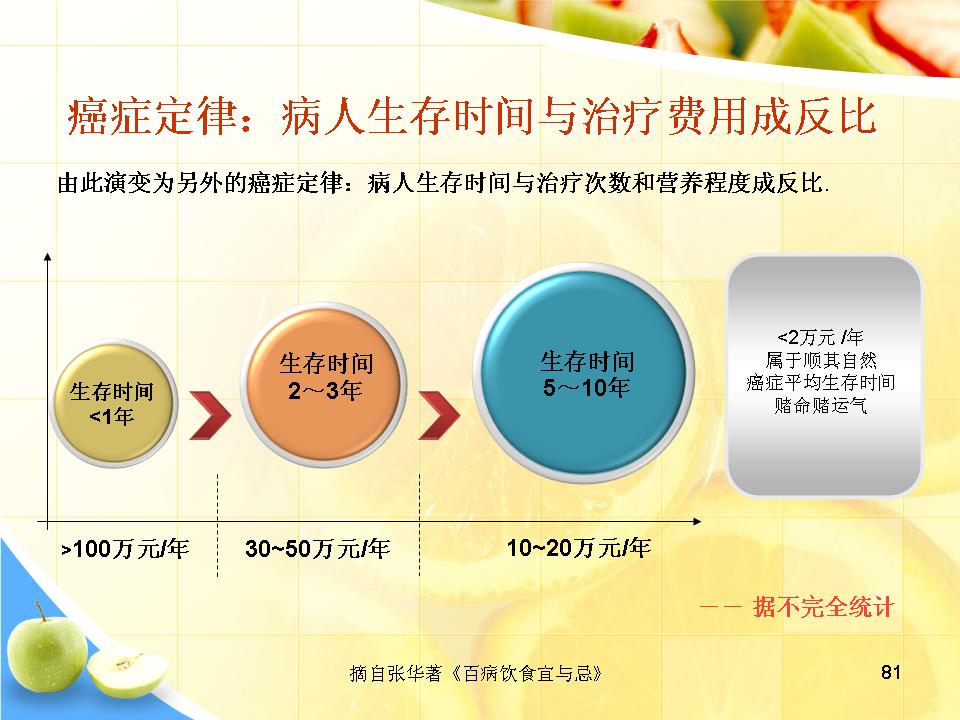 癌症定律：病人生存时间与治疗费用成反比

由此演变为另外的癌症定律：病人生存时间与治疗次数和营养程度成反比.

生存时间 <1年

生存时间 2～3年

生存时间 5～10年

<2万元 /年
属于顺其自然
癌症平均生存时间
赌命赌运气

>100万元/年

30~50万元/年

10~20万元/年

—— 据不完全统计

摘自张华著《百病饮食宜与忌》

81